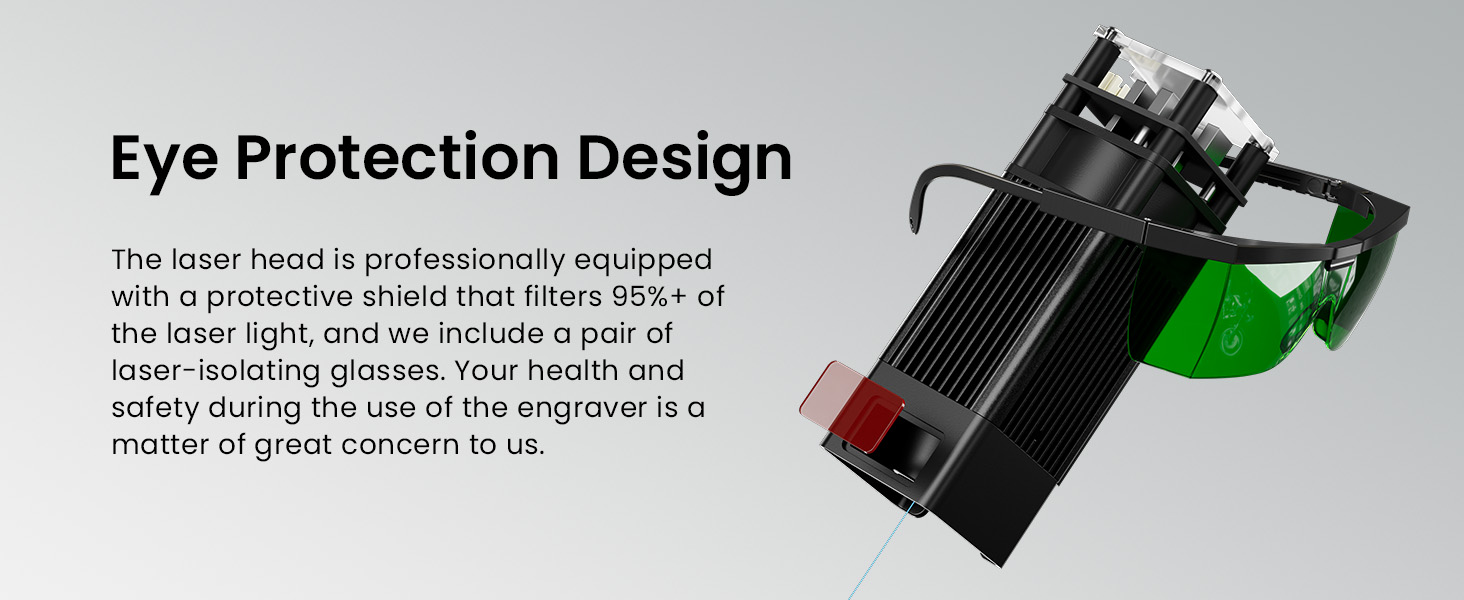 Eye Protection Design

The laser head is professionally equipped with a protective shield that filters 95%+ of the laser light, and we include a pair of laser-isolating glasses. Your health and safety during the use of the engraver is a matter of great concern to us.